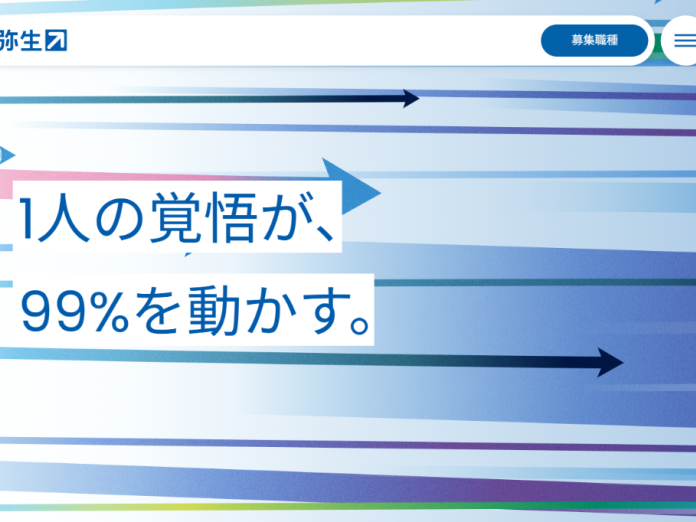 弥生

募集職種

1人の覚悟が、
99%を動かす。